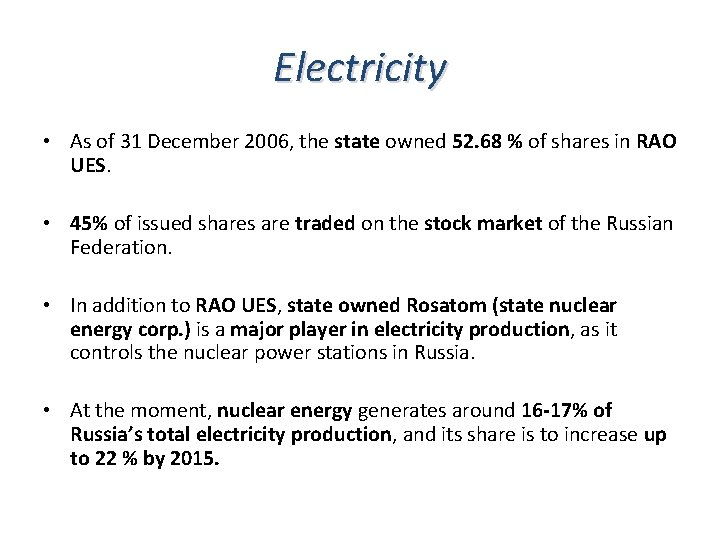 Electricity

• As of 31 December 2006, the state owned 52.68 % of shares in RAO UES.

• 45% of issued shares are traded on the stock market of the Russian Federation.

• In addition to RAO UES, state owned Rosatom (state nuclear energy corp.) is a major player in electricity production, as it controls the nuclear power stations in Russia.

• At the moment, nuclear energy generates around 16-17% of Russia's total electricity production, and its share is to increase up to 22 % by 2015.